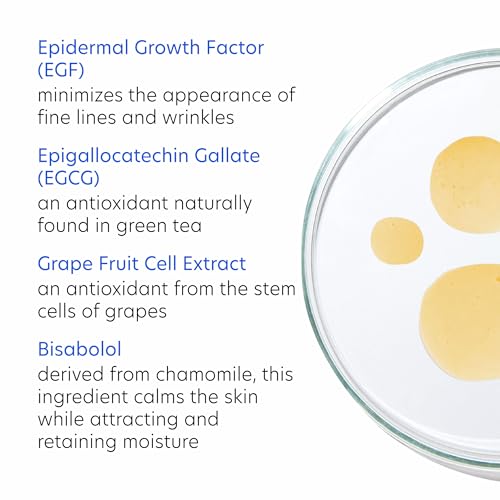 Epidermal Growth Factor (EGF)
minimizes the appearance of fine lines and wrinkles

Epigallocatechin Gallate (EGCG)
an antioxidant naturally found in green tea

Grape Fruit Cell Extract
an antioxidant from the stem cells of grapes

Bisabolol
derived from chamomile, this ingredient calms the skin while attracting and retaining moisture